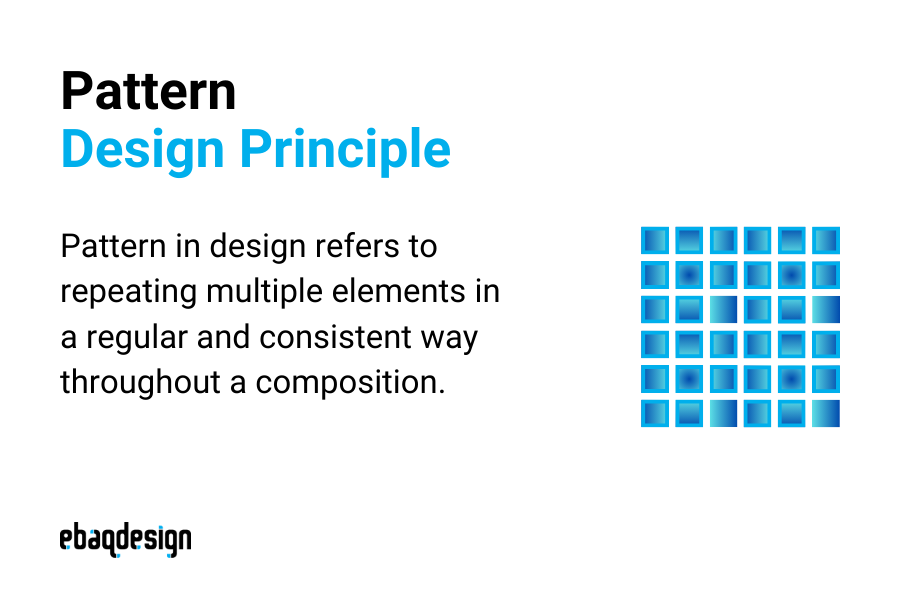 Pattern
Design Principle

Pattern in design refers to repeating multiple elements in a regular and consistent way throughout a composition.

ebaqdesign